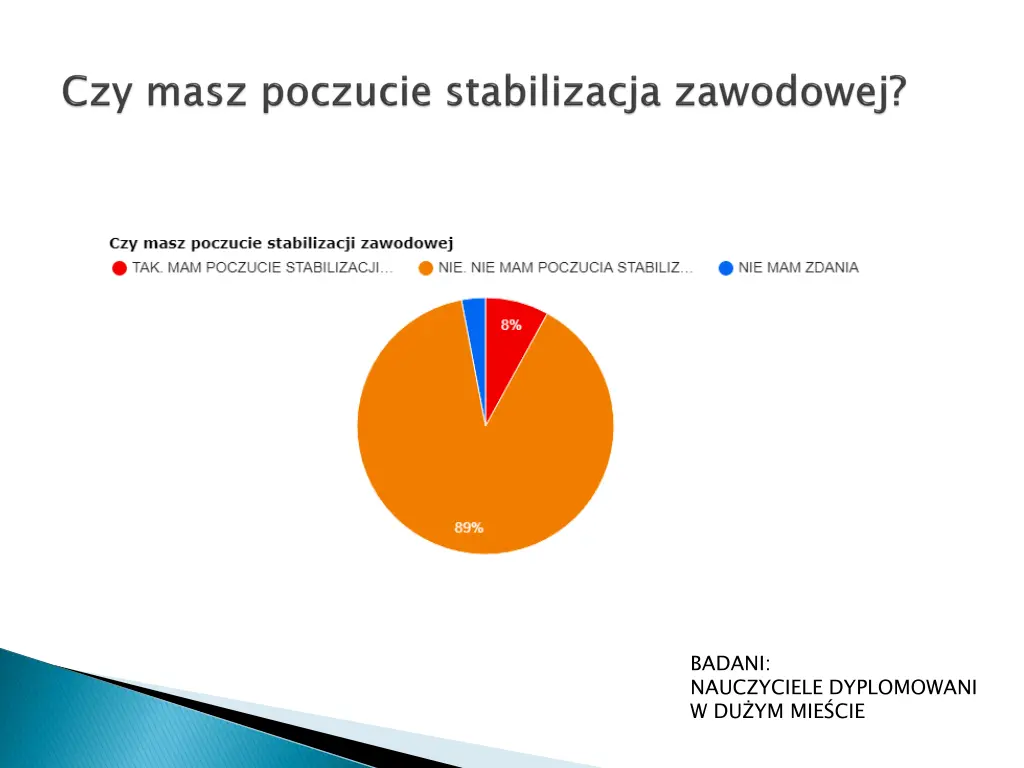 Czy masz poczucie stabilizacja zawodowej?

Czy masz poczucie stabilizacji zawodowej

TAK. MAM POCZUCIE STABILIZACJI... NIE. NIE MAM POCZUCIA STABILIZ... NIE MAM ZDANIA

8%

89%

BADANI:
NAUCZYCIELE DYPLOMOWANI
W DUŻYM MIEŚCIE